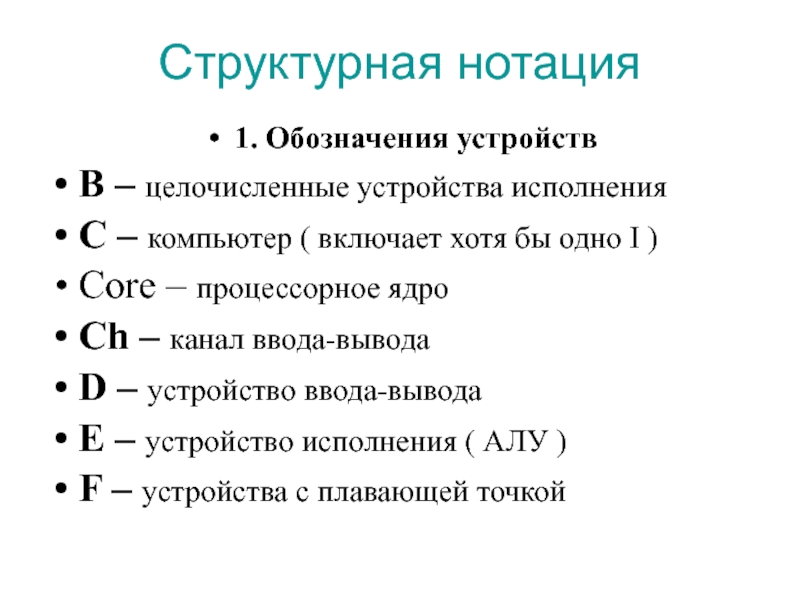 Структурная нотация

• 1. Обозначения устройств
• B – целочисленные устройства исполнения
• C – компьютер ( включает хотя бы одно I )
• Core – процессорное ядро
• Ch – канал ввода-вывода
• D – устройство ввода-вывода
• E – устройство исполнения ( АЛУ )
• F – устройства с плавающей точкой